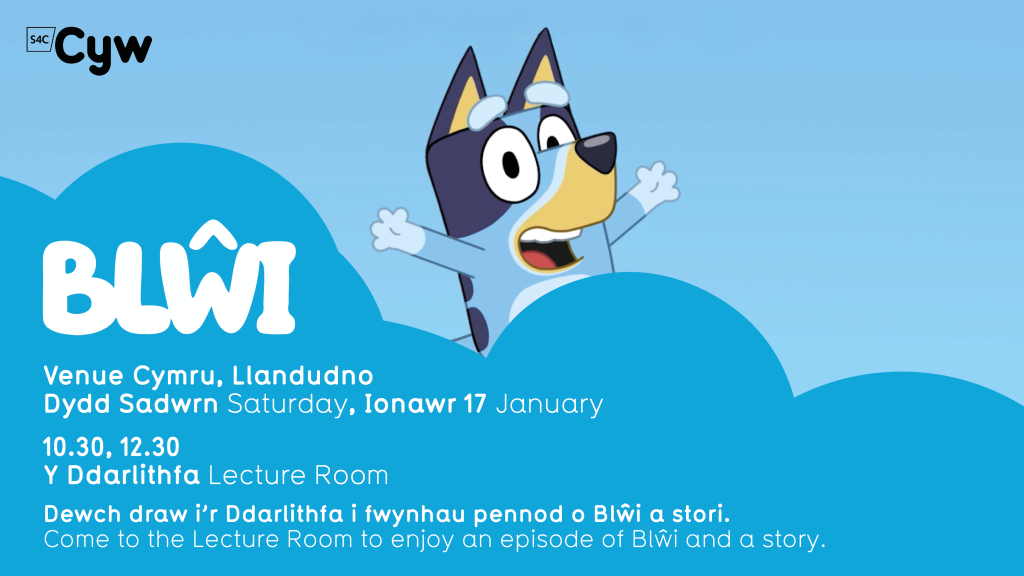 S4C Cyw

BLŴI

Venue Cymru, Llandudno
Dydd Sadwrn Saturday, Ionawr 17 January

10.30, 12.30
Y Ddarlithfa Lecture Room

Dewch draw i'r Ddarlithfa i fwynhau pennod o Blŵi a stori.
Come to the Lecture Room to enjoy an episode of Blŵi and a story.